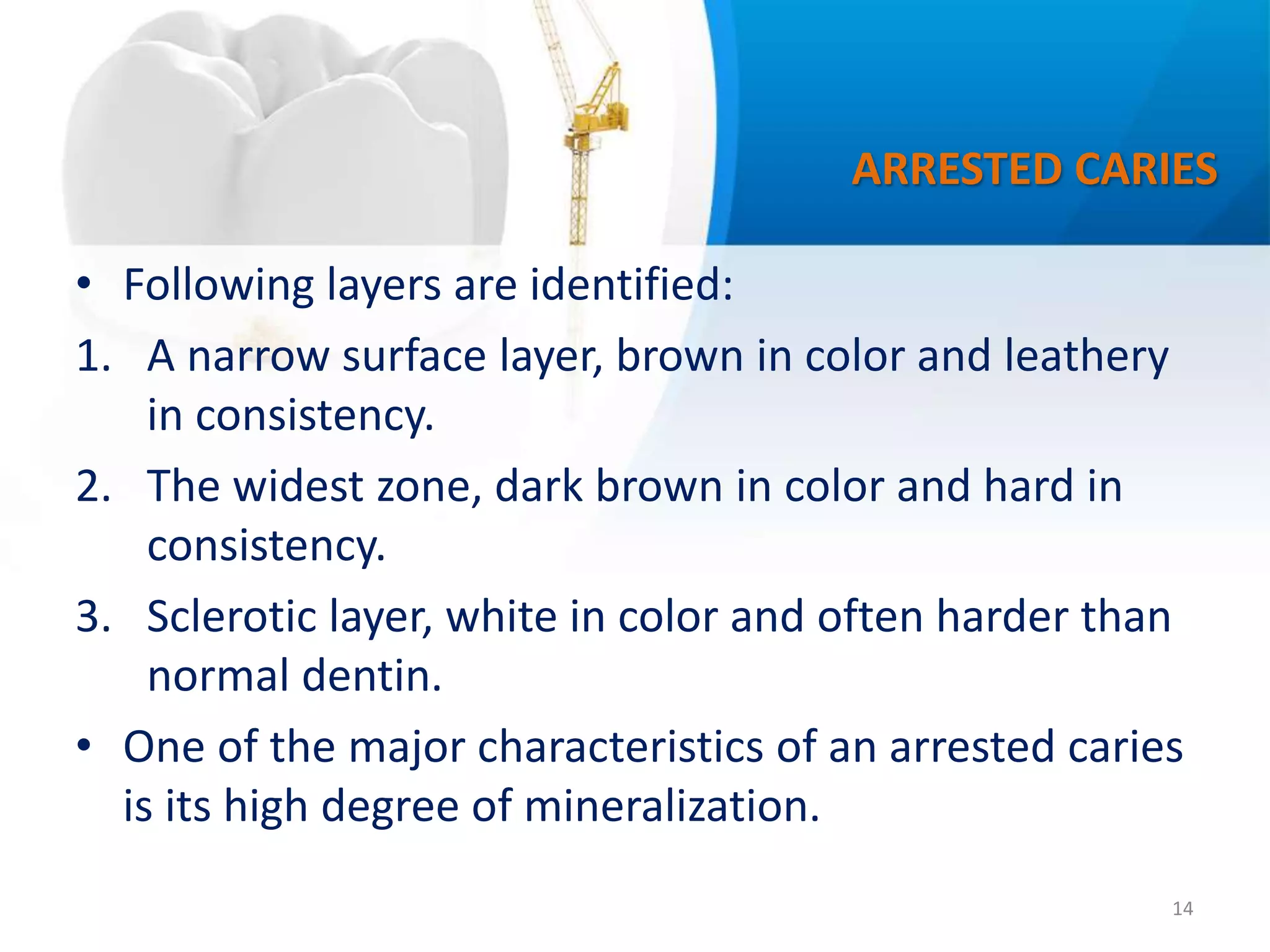 ARRESTED CARIES

• Following layers are identified:

1. A narrow surface layer, brown in color and leathery in consistency.

2. The widest zone, dark brown in color and hard in consistency.

3. Sclerotic layer, white in color and often harder than normal dentin.

• One of the major characteristics of an arrested caries is its high degree of mineralization.

14